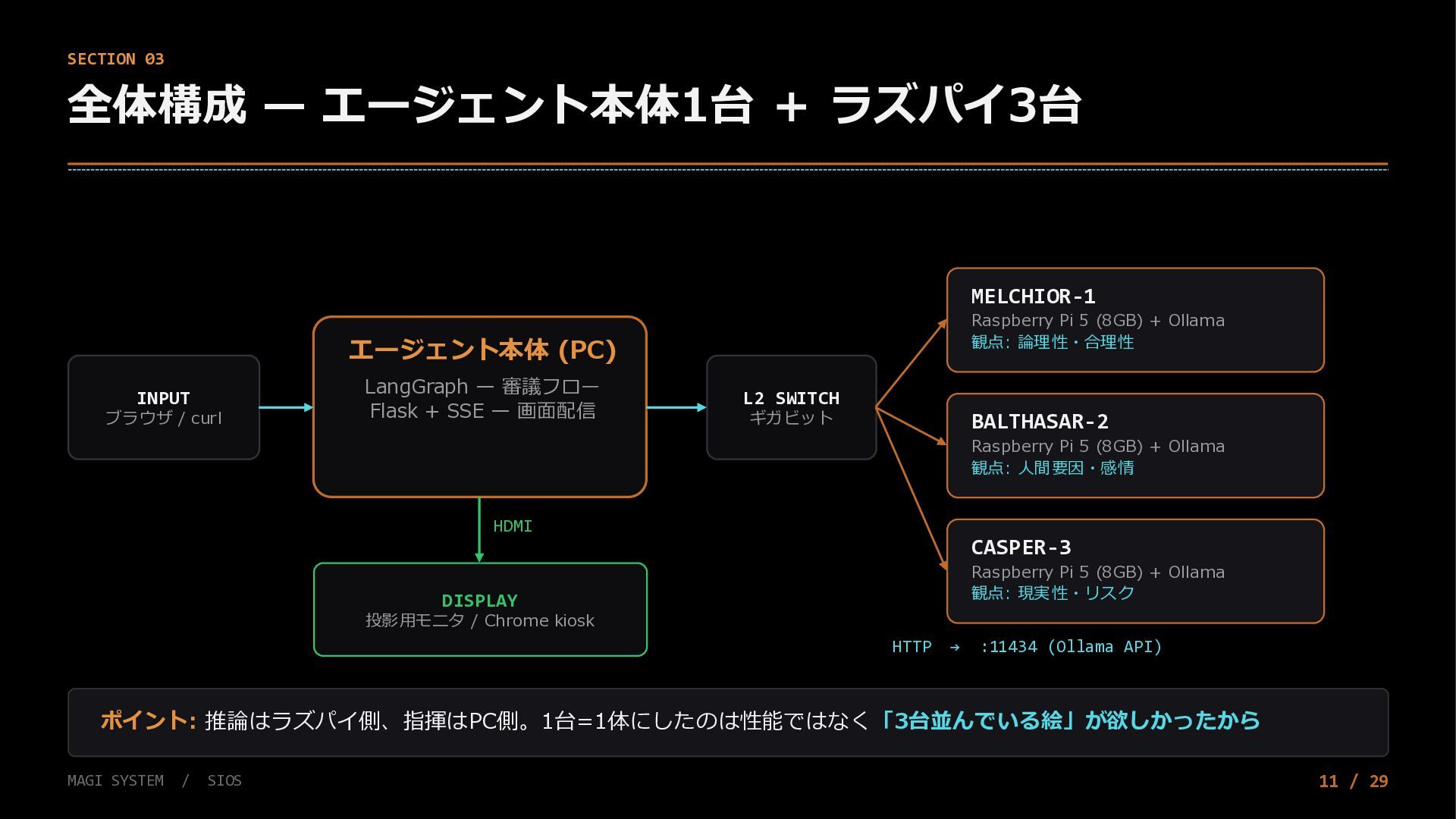 SECTION 03

全体構成 — エージェント本体1台 + ラズパイ3台

INPUT
ブラウザ / curl

エージェント本体 (PC)
LangGraph — 審議フロー
Flask + SSE — 画面配信

HDMI

DISPLAY
投影用モニタ / Chrome kiosk

L2 SWITCH
ギガビット

MELCHIOR-1
Raspberry Pi 5 (8GB) + Ollama
観点: 論理性・合理性

BALTHASAR-2
Raspberry Pi 5 (8GB) + Ollama
観点: 人間要因・感情

CASPER-3
Raspberry Pi 5 (8GB) + Ollama
観点: 現実性・リスク

HTTP → :11434 (Ollama API)

ポイント: 推論はラズパイ側、指揮はPC側。1台=1体にしたのは性能ではなく「3台並んでいる絵」が欲しかったから

MAGI SYSTEM / SIOS

11 / 29